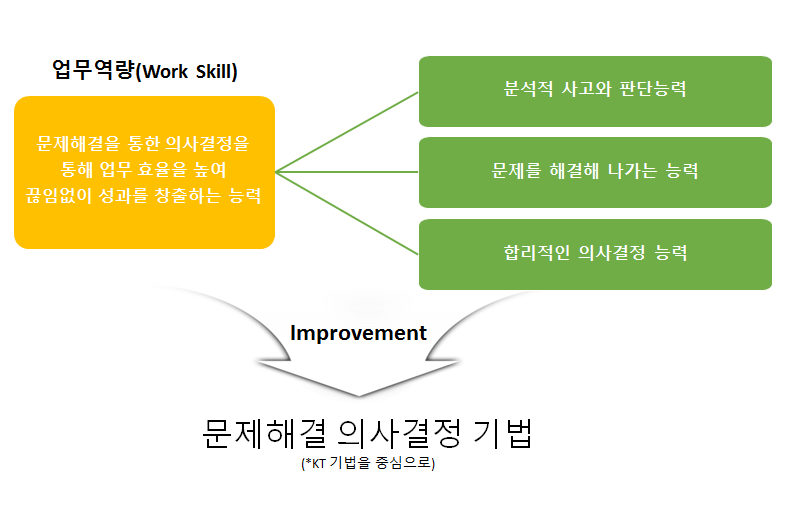 업무역량(Work Skill)

문제해결을 통한 의사결정을
통해 업무 효율을 높여
끊임없이 성과를 창출하는 능력

분석적 사고와 판단능력

문제를 해결해 나가는 능력

합리적인 의사결정 능력

Improvement

문제해결 의사결정 기법
(*KT 기법을 중심으로)